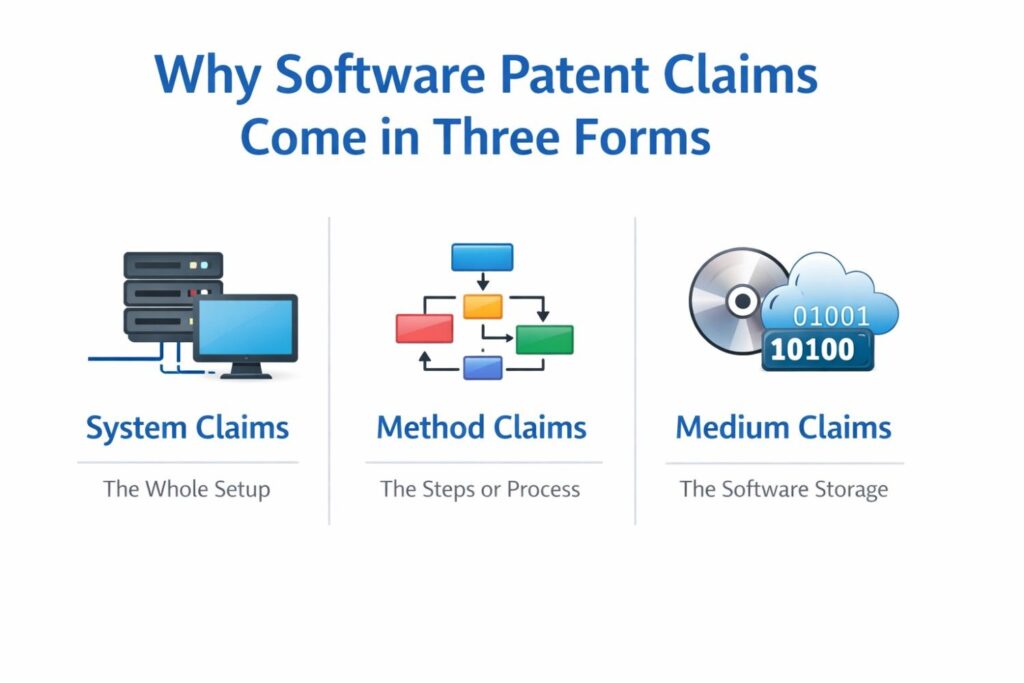 Why Software Patent Claims Come in Three Forms

System Claims

The Whole Setup

Method Claims

The Steps or Process

01001
10100

Medium Claims

The Software Storage